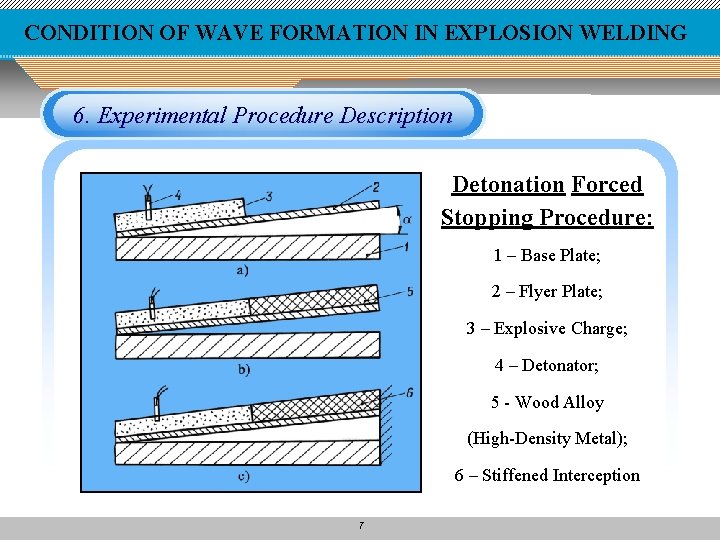 CONDITION OF WAVE FORMATION IN EXPLOSION WELDING

6. Experimental Procedure Description

4
3
2
$\alpha$
1
a)
5
b)
6
c)

Detonation Forced Stopping Procedure:

1 – Base Plate;

2 – Flyer Plate;

3 – Explosive Charge;

4 – Detonator;

5 - Wood Alloy (High-Density Metal);

6 – Stiffened Interception

7